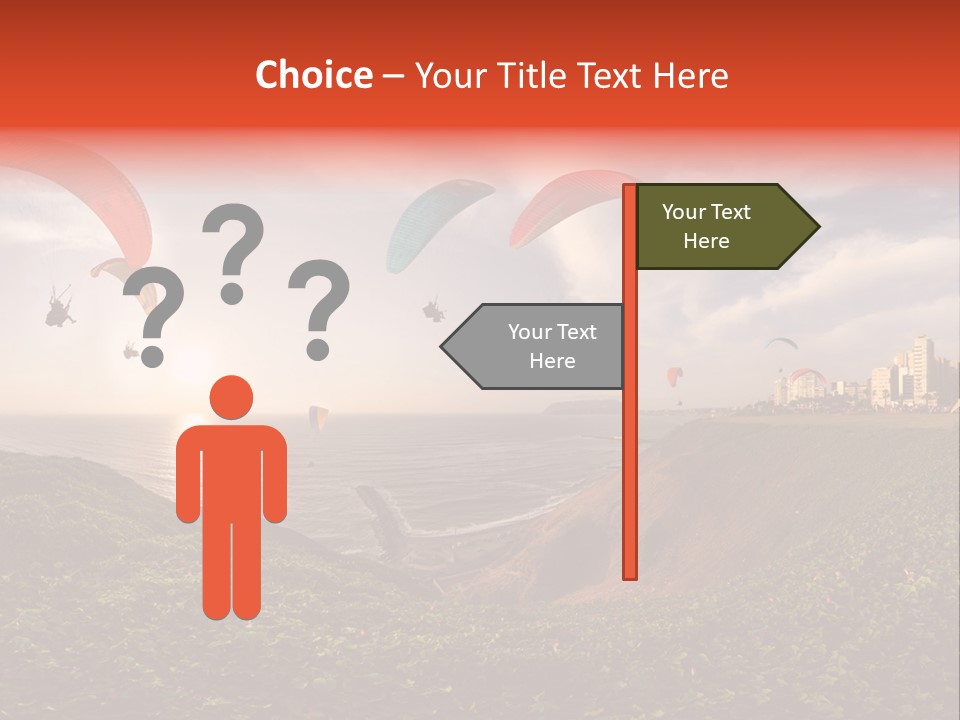 Choice – Your Title Text Here

? ? ?

Your Text Here

Your Text Here